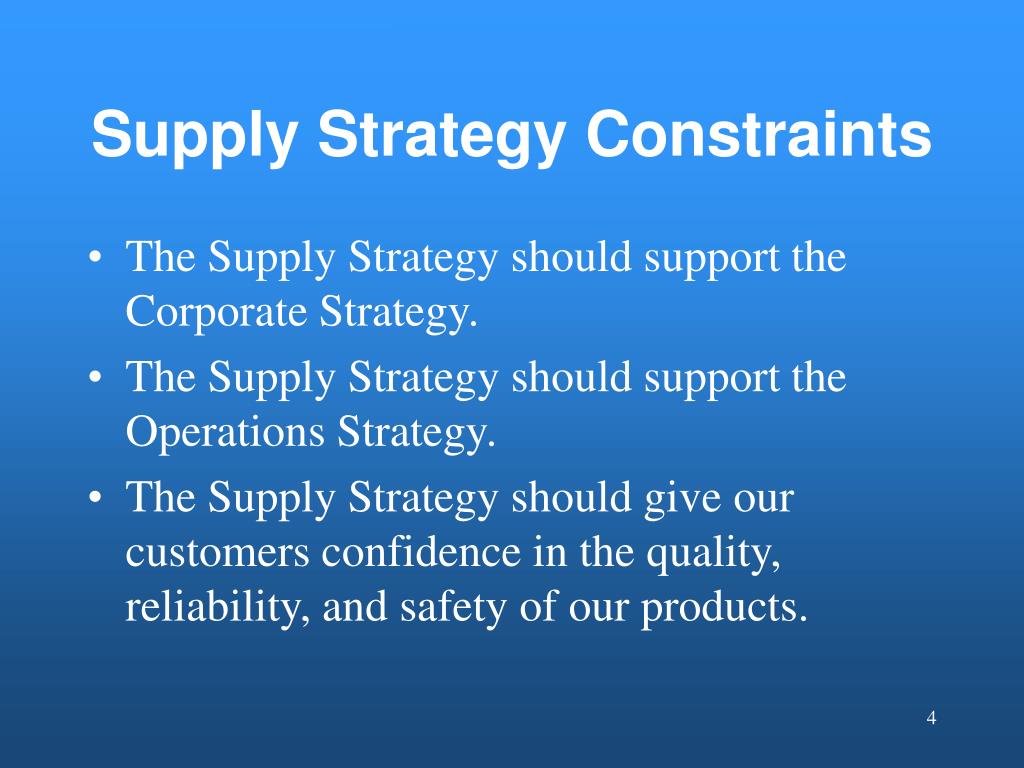 Supply Strategy Constraints

• The Supply Strategy should support the Corporate Strategy.
• The Supply Strategy should support the Operations Strategy.
• The Supply Strategy should give our customers confidence in the quality, reliability, and safety of our products.

4